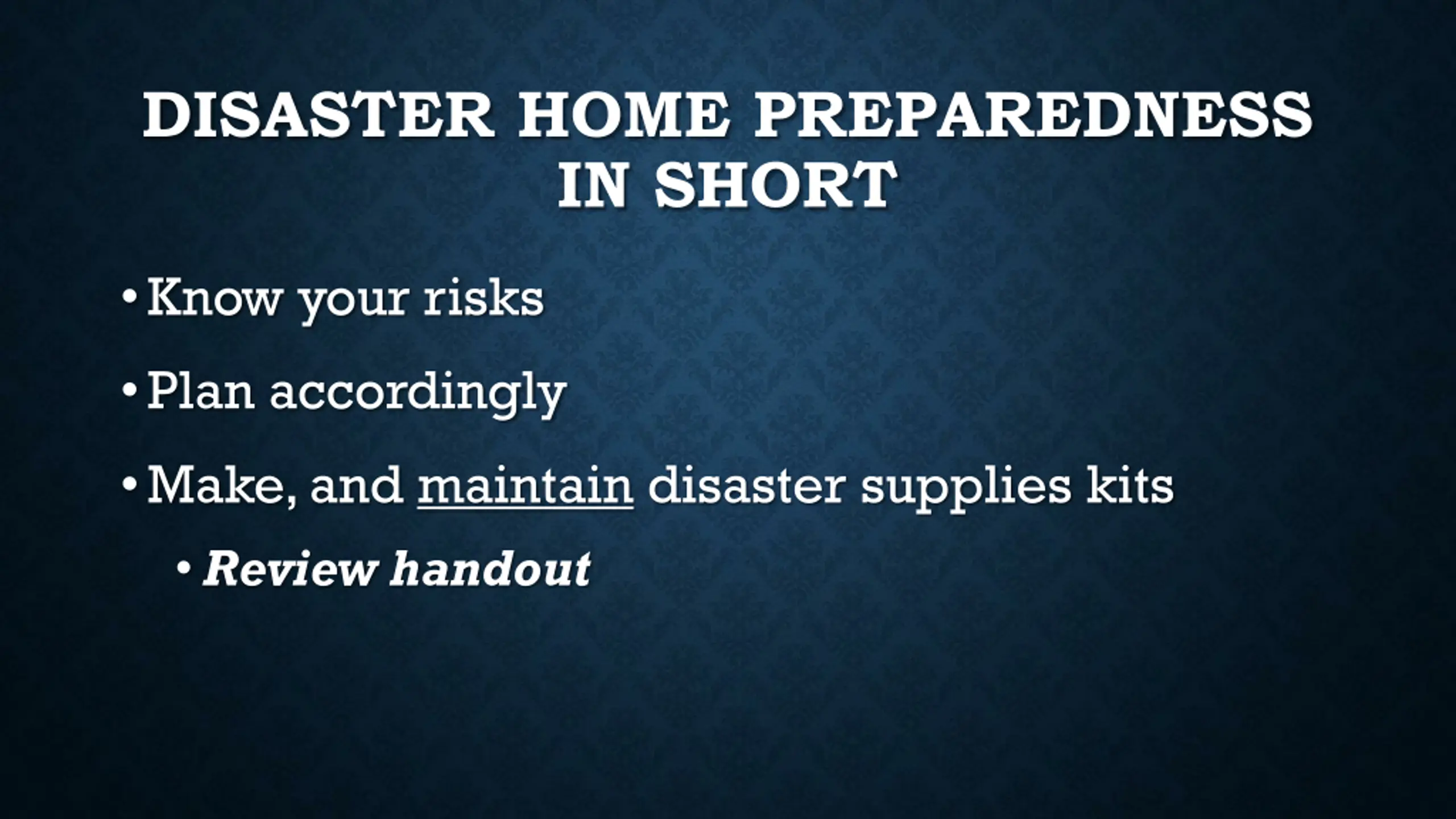 DISASTER HOME PREPAREDNESS IN SHORT

• Know your risks

• Plan accordingly

• Make, and maintain disaster supplies kits

• Review handout